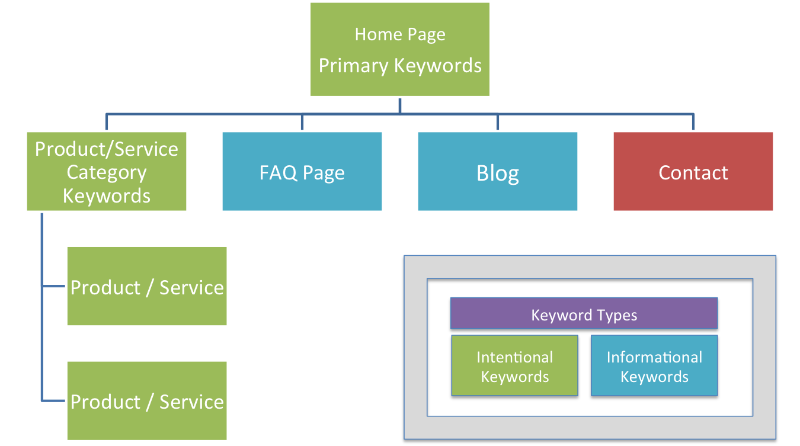 Home Page
Primary Keywords

Product/Service Category Keywords

FAQ Page

Blog

Contact

Product / Service

Product / Service

Keyword Types

Intentional Keywords

Informational Keywords